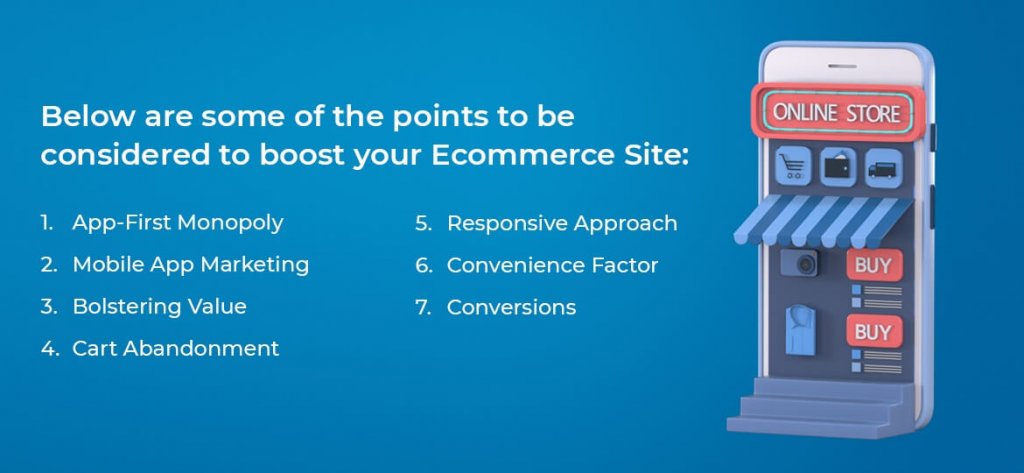 Below are some of the points to be considered to boost your Ecommerce Site:

1. App-First Monopoly
2. Mobile App Marketing
3. Bolstering Value
4. Cart Abandonment
5. Responsive Approach
6. Convenience Factor
7. Conversions

ONLINE STORE

BUY

BUY